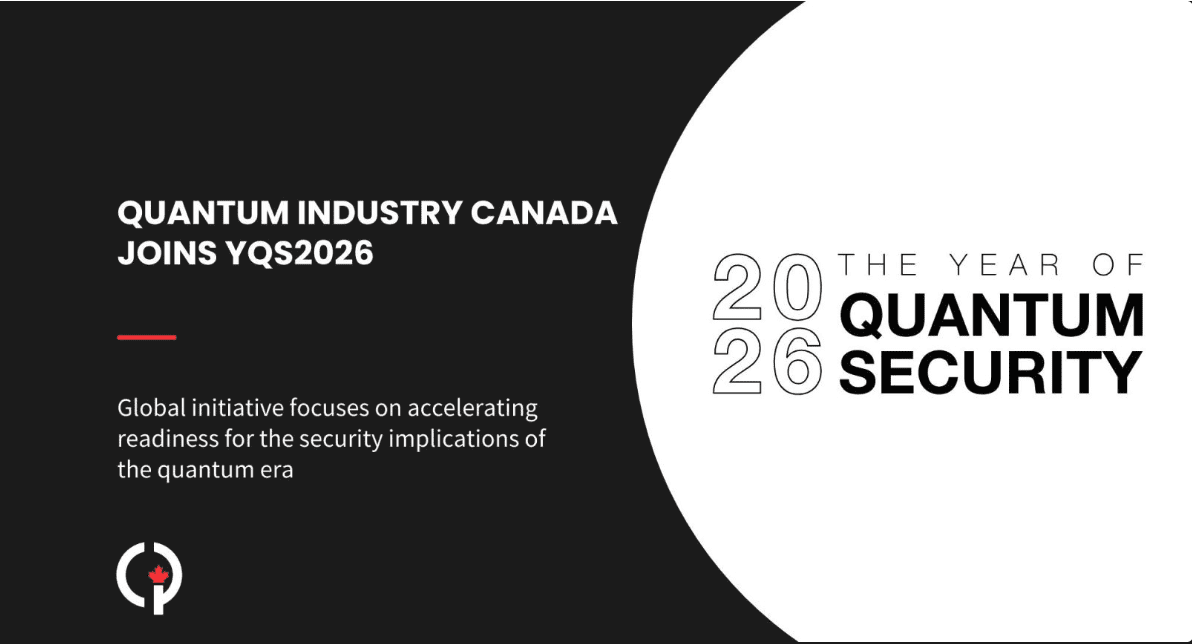 QUANTUM INDUSTRY CANADA JOINS YQS2026

Global initiative focuses on accelerating readiness for the security implications of the quantum era

20
26
THE YEAR OF
QUANTUM
SECURITY